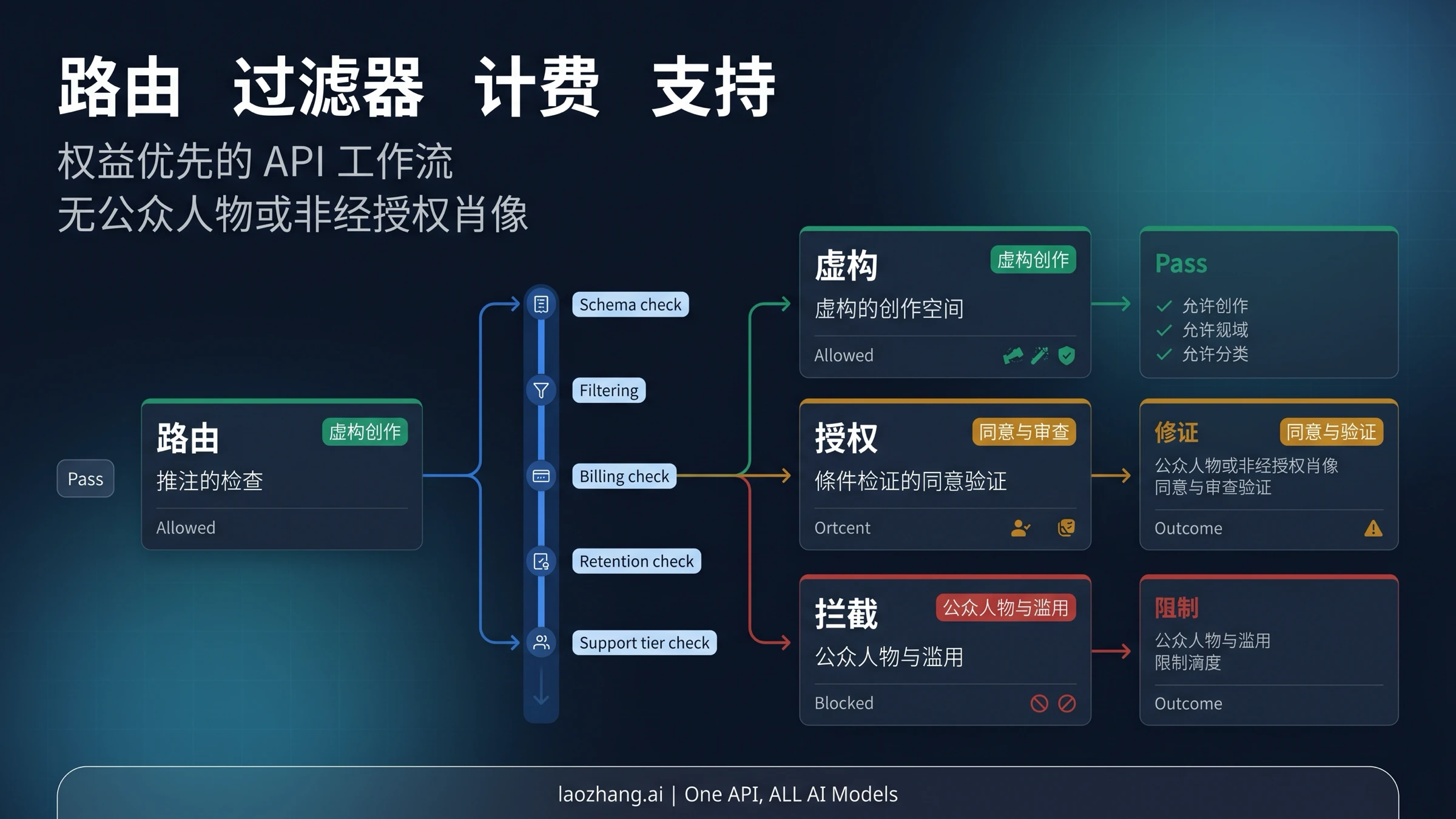 路由 过滤器 计费 支持

权益优先的 API 工作流
无公众人物或非经授权肖像

Pass

路由
虚构创作
推注的检查
Allowed

Schema check

Filtering

Billing check

Retention check

Support tier check

虚构
虚构创作
虚构的创作空间
Allowed

授权
同意与审查
條件检证的同意验证
Ortcent

拦截
公众人物与滥用
公众人物与滥用
Blocked

Pass
允许创作
允许规域
允许分类

修证
同意与验证
公众人物或非经授权肖像
同意与审查验证
Outcome

限制
公众人物与滥用
限制滴度
Outcome

laozhang.ai | One API, ALL AI Models